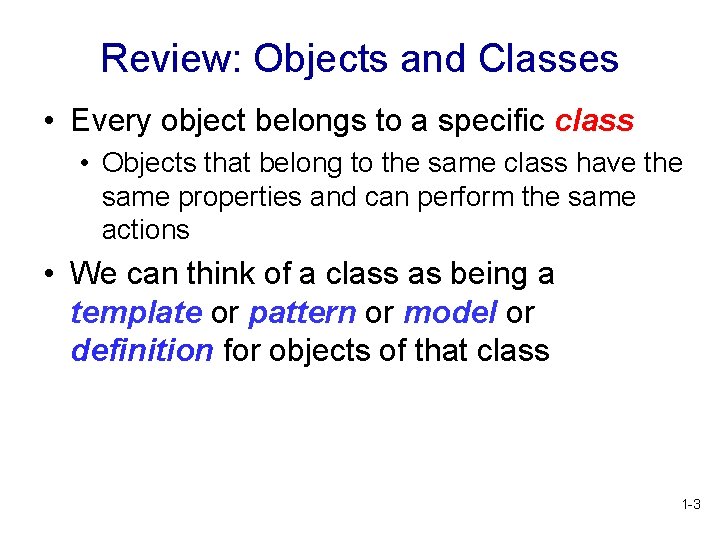 Review: Objects and Classes

• Every object belongs to a specific class

• Objects that belong to the same class have the same properties and can perform the same actions

• We can think of a class as being a template or pattern or model or definition for objects of that class

1-3